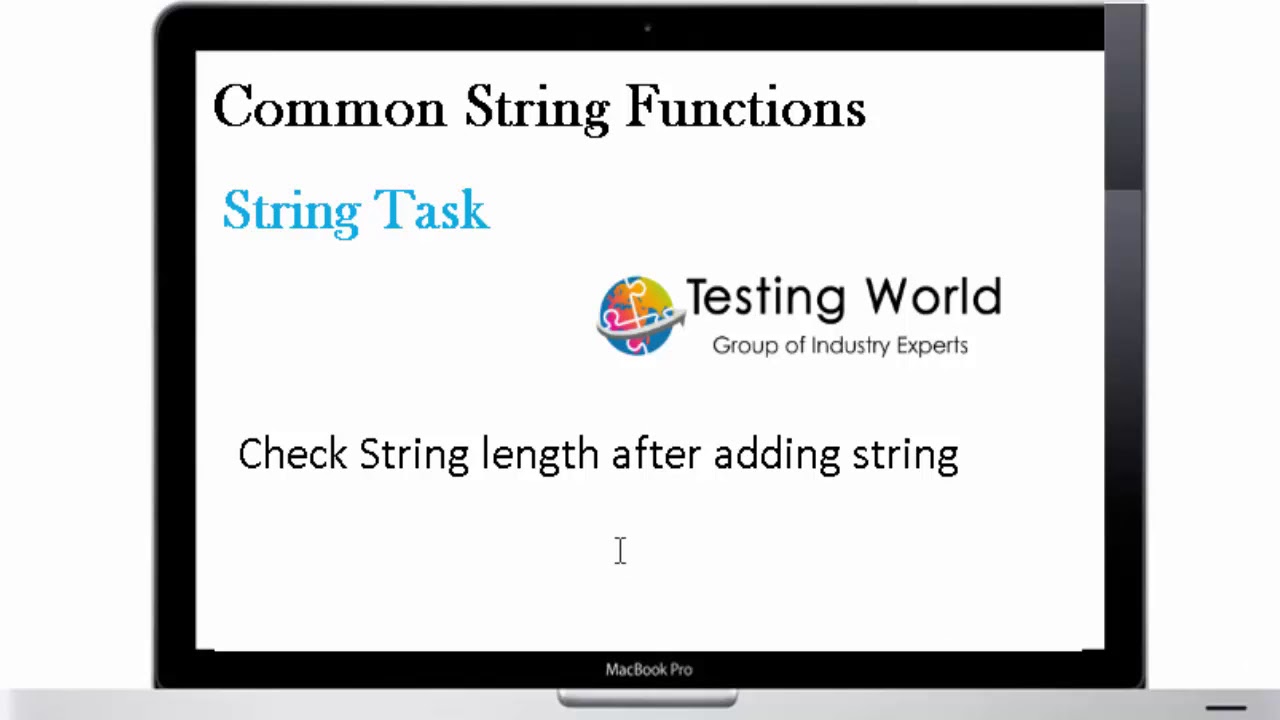 Common String Functions

String Task

Testing World
Group of Industry Experts

Check String length after adding string

MacBook Pro